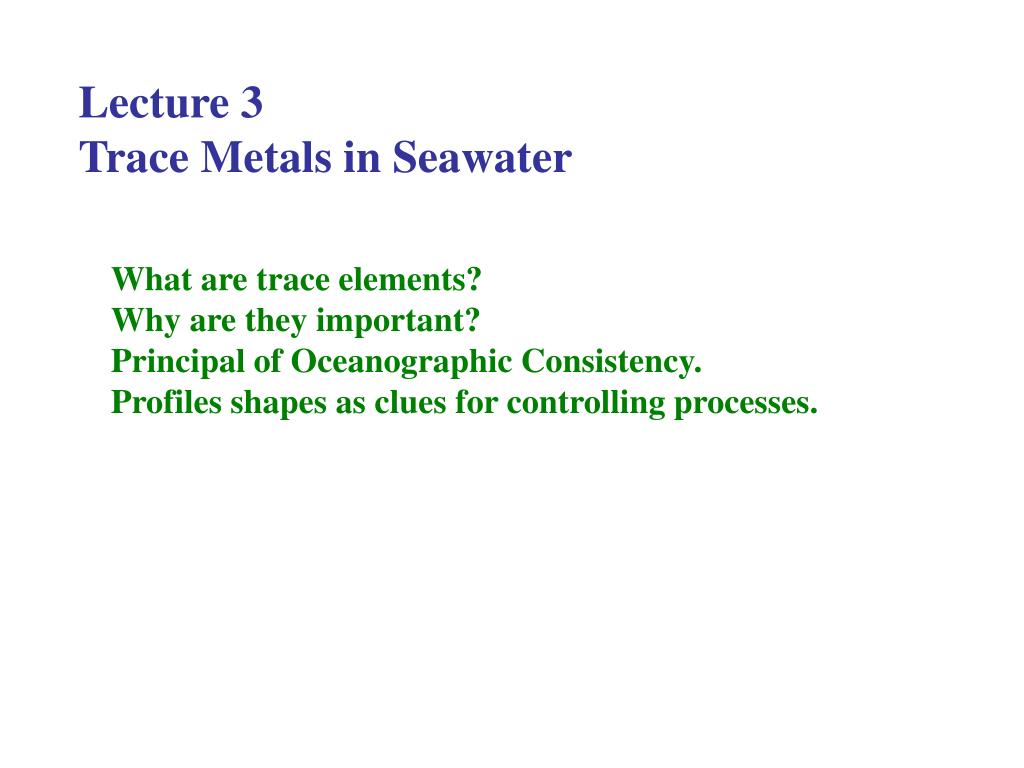 Lecture 3
Trace Metals in Seawater

What are trace elements?
Why are they important?
Principal of Oceanographic Consistency.
Profiles shapes as clues for controlling processes.